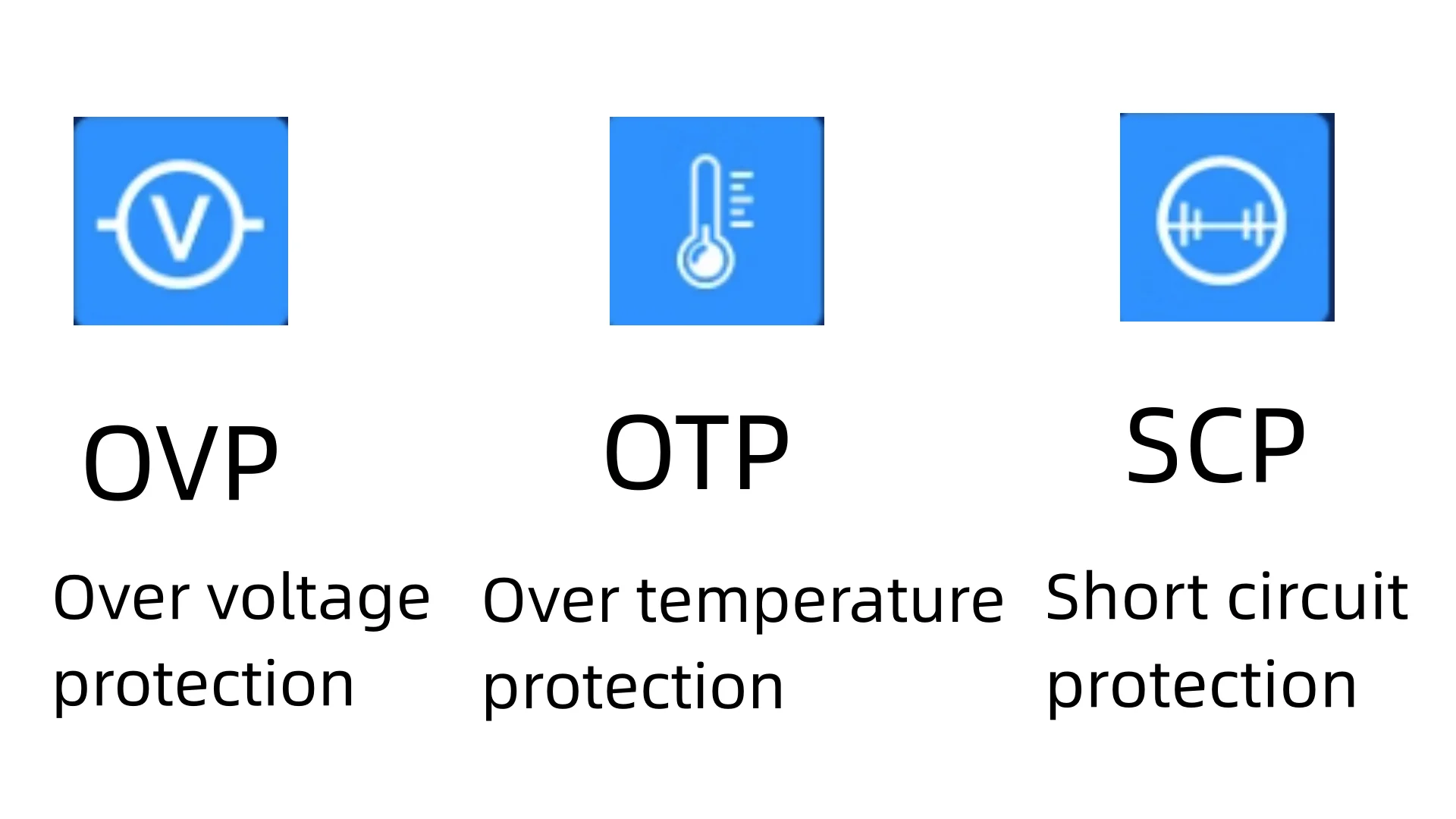 V

OVP

Over voltage protection

OTP

Over temperature protection

SCP

Short circuit protection